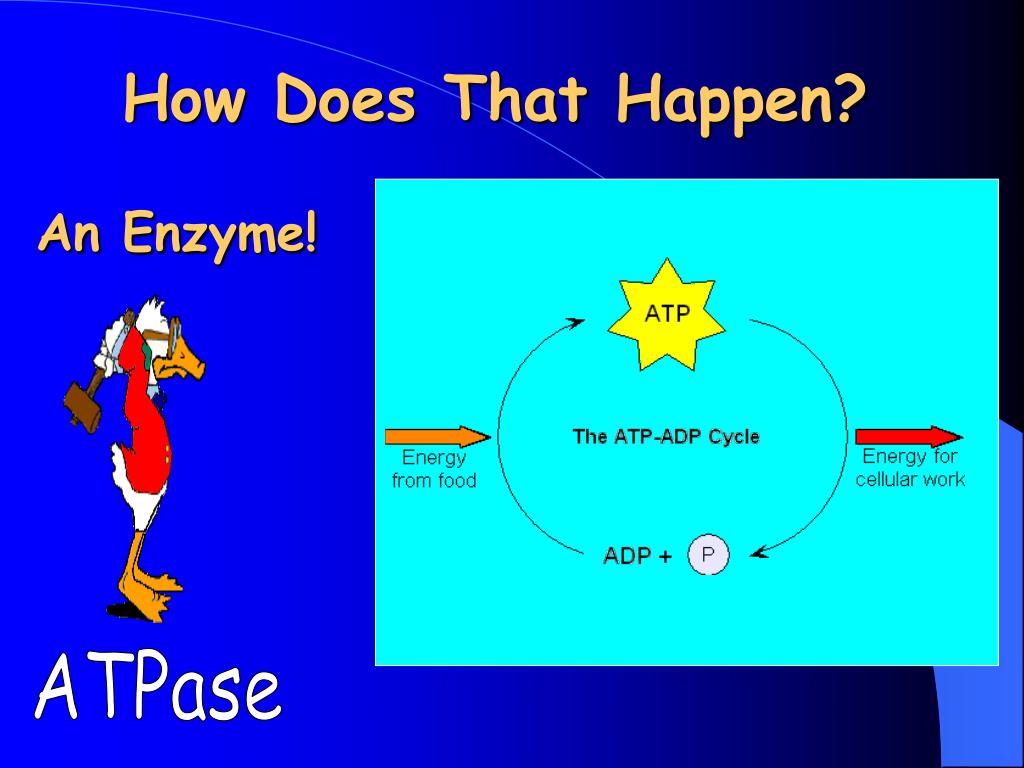 How Does That Happen?

An Enzyme!

ATP

The ATP-ADP Cycle

Energy from food

Energy for cellular work

ADP + P

ATPase